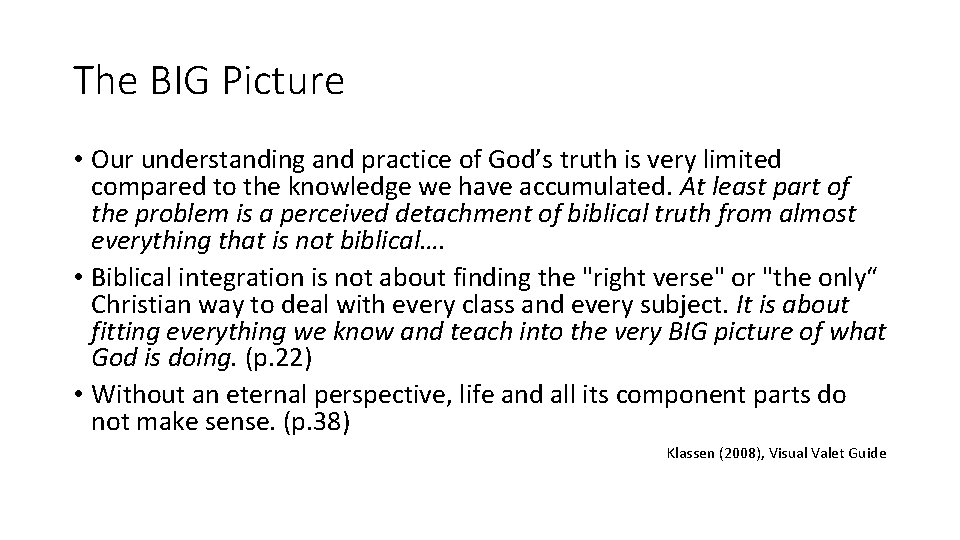 The BIG Picture

• Our understanding and practice of God’s truth is very limited compared to the knowledge we have accumulated. At least part of the problem is a perceived detachment of biblical truth from almost everything that is not biblical….
• Biblical integration is not about finding the "right verse" or "the only“ Christian way to deal with every class and every subject. It is about fitting everything we know and teach into the very BIG picture of what God is doing. (p.22)
• Without an eternal perspective, life and all its component parts do not make sense. (p.38)

Klassen (2008), Visual Valet Guide